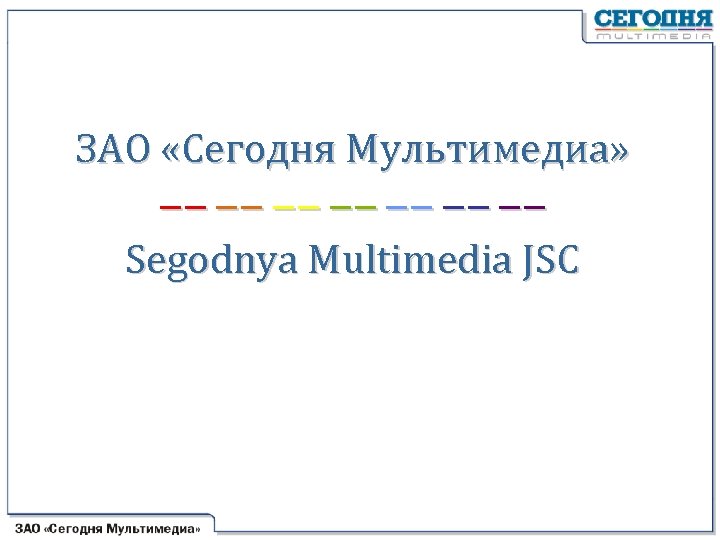 СЕГОДНЯ
MULTIMEDIA

ЗАО «Сегодня Мультимедиа»

Segodnya Multimedia JSC

ЗАО «Сегодня Мультимедиа»